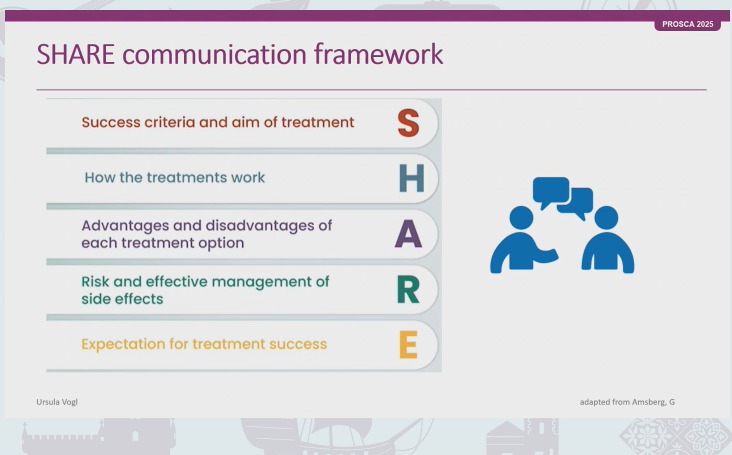 PROSCA 2025

SHARE communication framework

Success criteria and aim of treatment S

How the treatments work H

Advantages and disadvantages of each treatment option A

Risk and effective management of side effects R

Expectation for treatment success E

Ursula Vogl

adapted from Amsberg, G